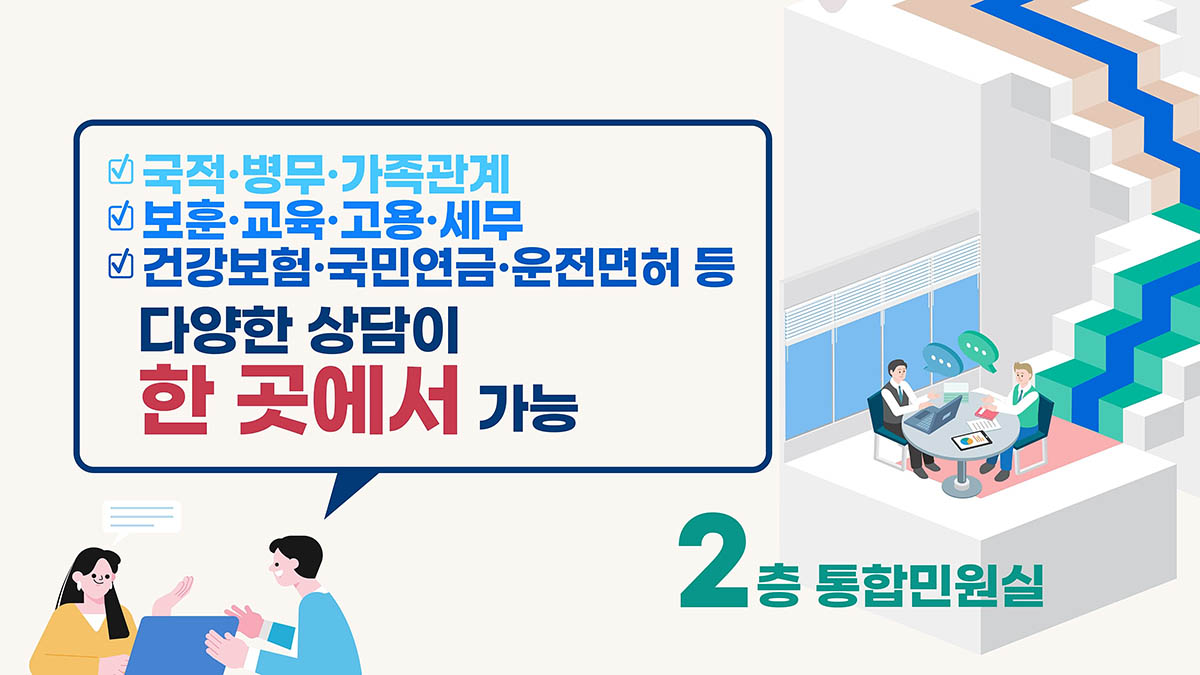 ☑ 국적·병무·가족관계
☑ 보훈·교육·고용·세무
☑ 건강보험·국민연금·운전면허 등

다양한 상담이
한 곳에서 가능

2층 통합민원실